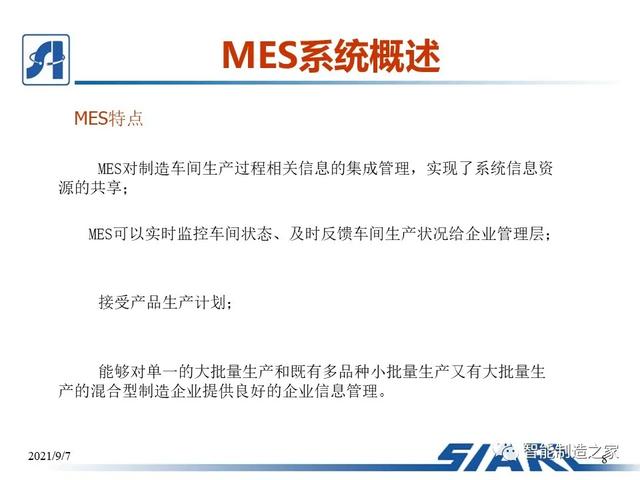 MES系统概述

MES特点

MES对制造车间生产过程相关信息的集成管理，实现了系统信息资源的共享；

MES可以实时监控车间状态、及时反馈车间生产状况给企业管理层；

接受产品生产计划；

能够对单一的大批量生产和既有多品种小批量生产又有大批量生产的混合型制造企业提供良好的企业信息管理。

2021/9/7

SIA

智能制造之家

8